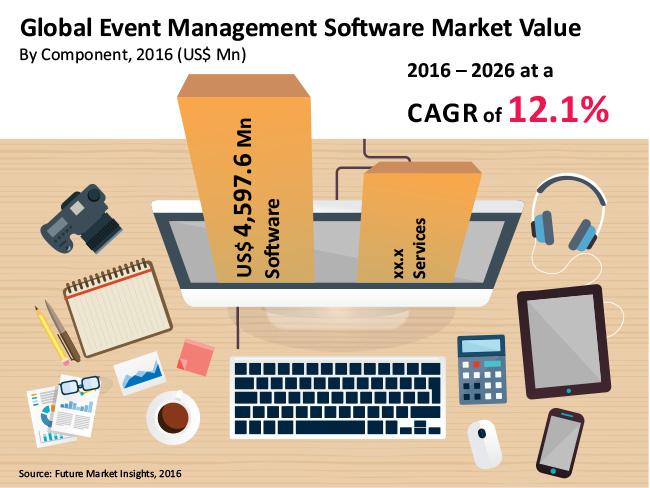 Global Event Management Software Market Value
By Component, 2016 (US$ Mn)

2016 – 2026 at a
CAGR of 12.1%

US$ 4,597.6 Mn
Software

xx.x
Services

Source: Future Market Insights, 2016